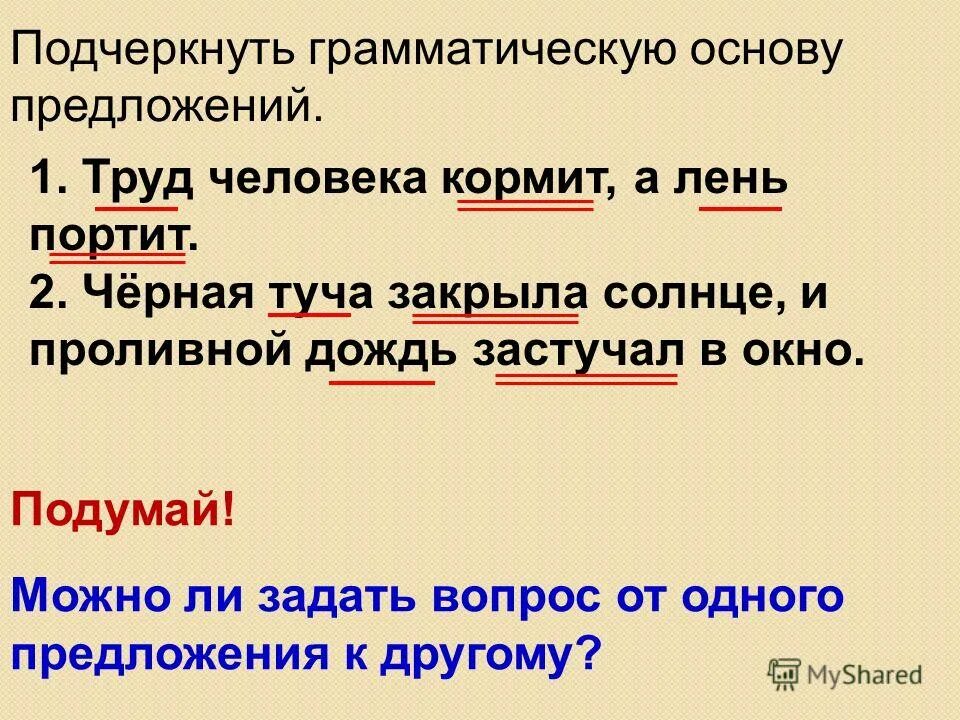 Подчеркнуть грамматическую основу предложений.

1. Труд человека кормит, а лень портит.
2. Чёрная туча закрыла солнце, и проливной дождь застучал в окно.

Подумай!

Можно ли задать вопрос от одного предложения к другому?

MyShared